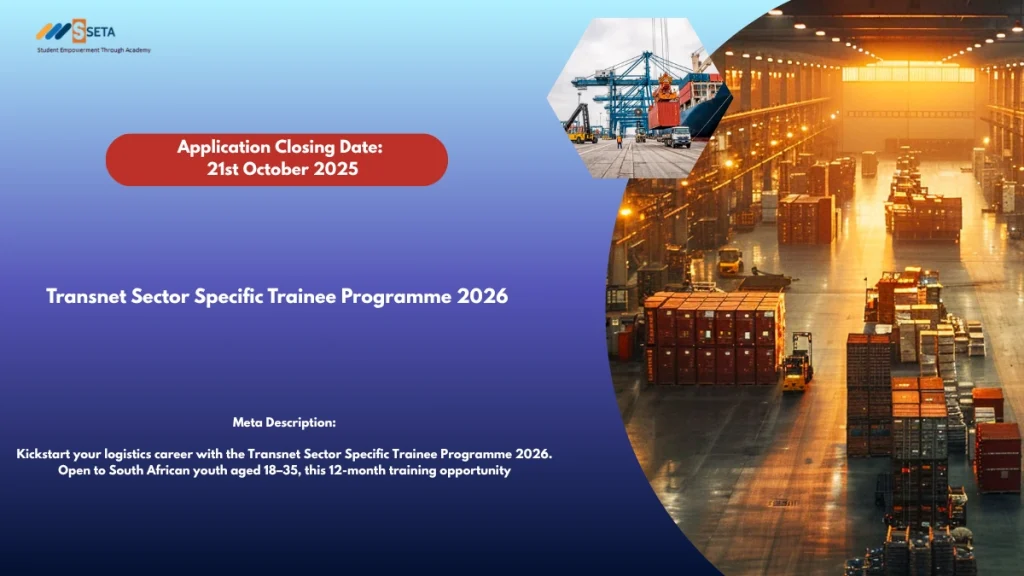 SETA
Student Empowerment Through Academy

Application Closing Date:
21st October 2025

Transnet Sector Specific Trainee Programme 2026

Meta Description:

Kickstart your logistics career with the Transnet Sector Specific Trainee Programme 2026. Open to South African youth aged 18–35, this 12-month training opportunity